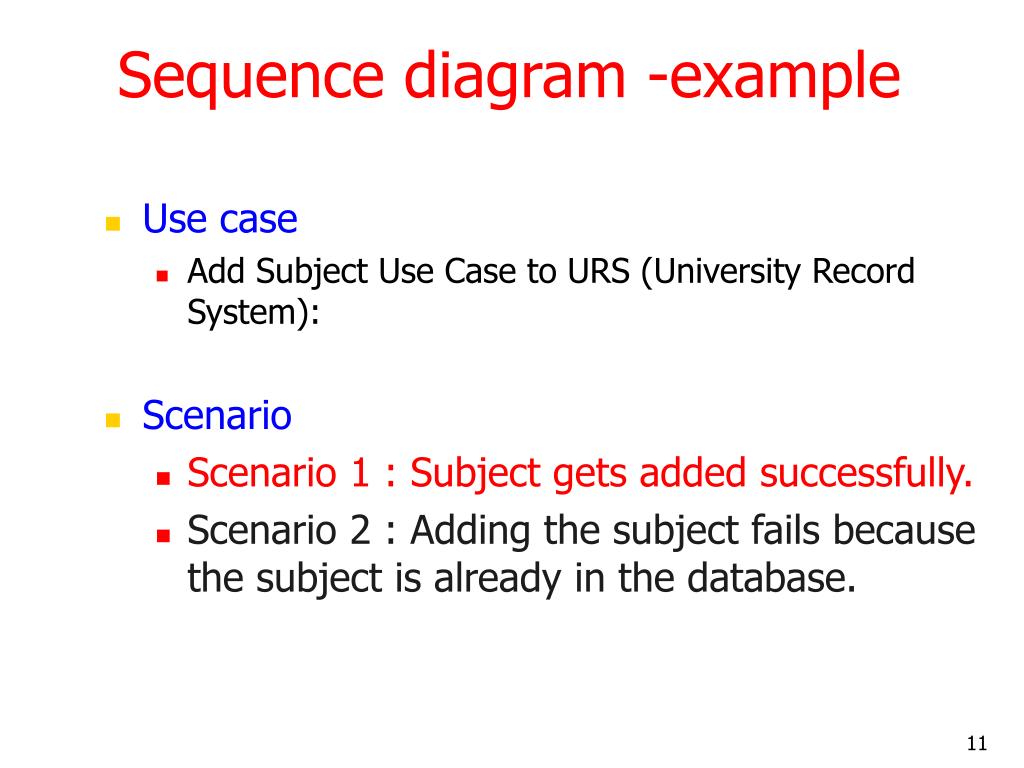 Sequence diagram -example

Use case

Add Subject Use Case to URS (University Record System):

Scenario

Scenario 1 : Subject gets added successfully.

Scenario 2 : Adding the subject fails because the subject is already in the database.

11